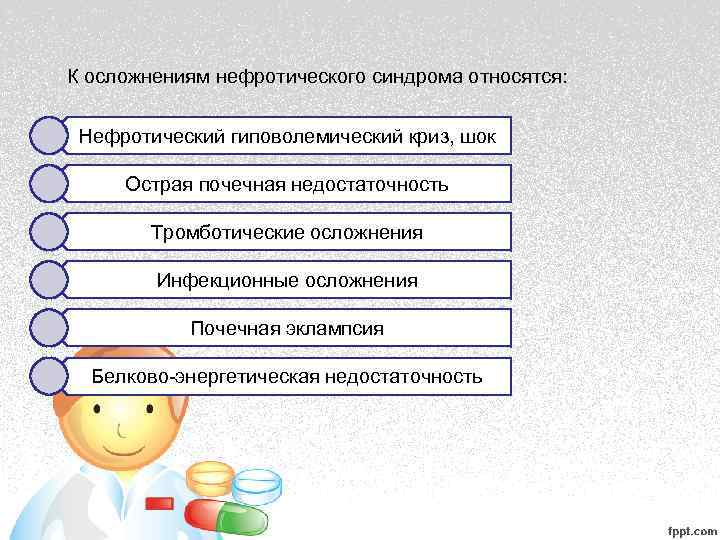 К осложнениям нефротического синдрома относятся:

Нефротический гиповолемический криз, шок

Острая почечная недостаточность

Тромботические осложнения

Инфекционные осложнения

Почечная эклампсия

Белково-энергетическая недостаточность

fppt.com